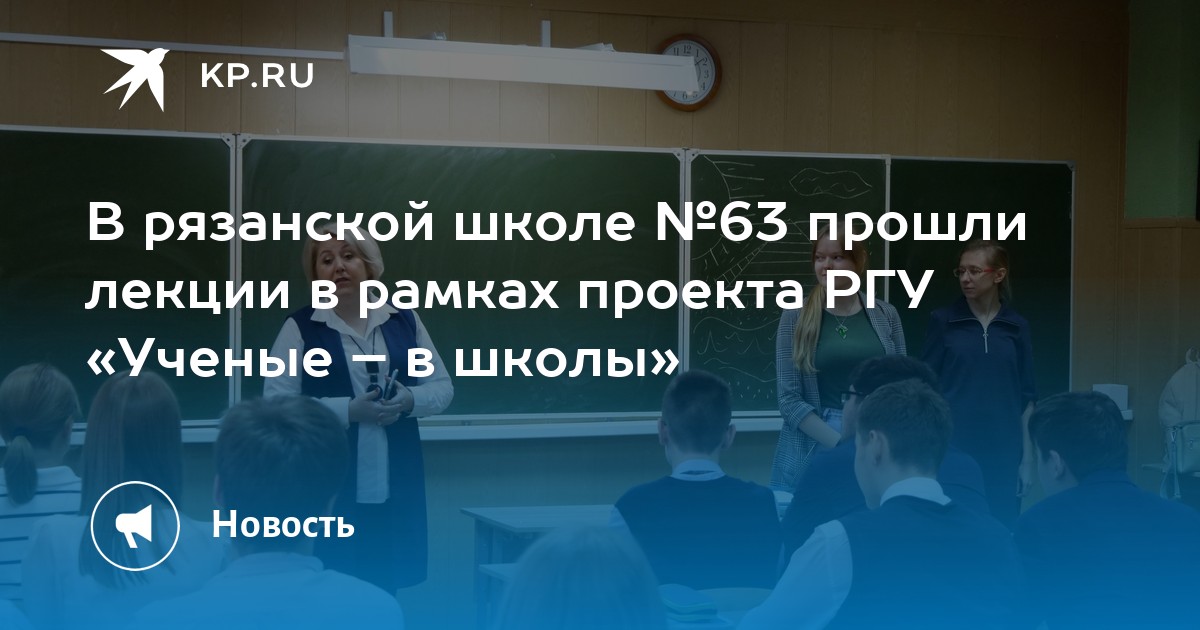 KP.RU

В рязанской школе №63 прошли лекции в рамках проекта РГУ «Ученые – в школы»

Новость